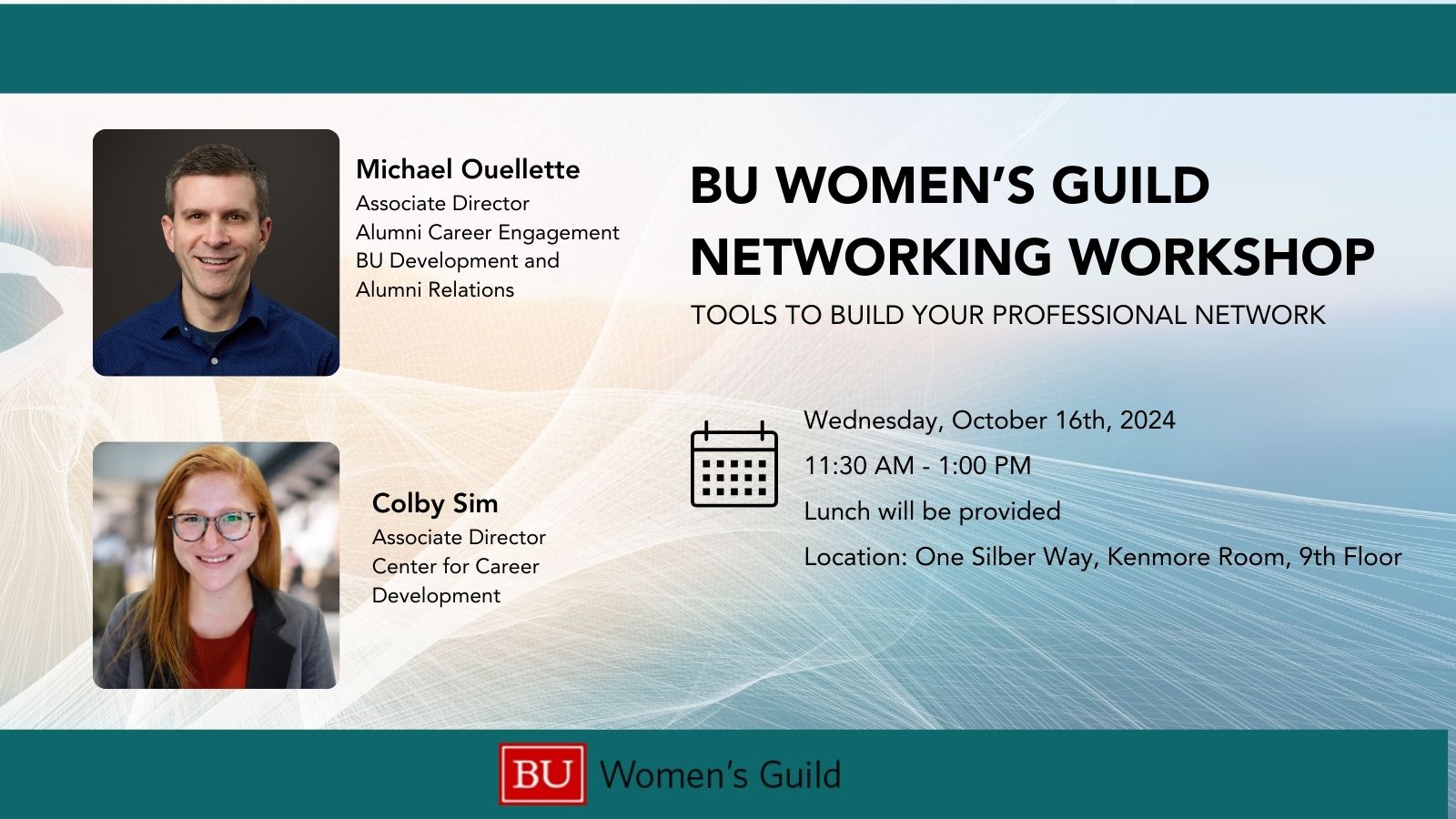 Michael Ouellette
Associate Director
Alumni Career Engagement
BU Development and Alumni Relations

Colby Sim
Associate Director
Center for Career Development

BU WOMEN'S GUILD NETWORKING WORKSHOP

TOOLS TO BUILD YOUR PROFESSIONAL NETWORK

Wednesday, October 16th, 2024

11:30 AM - 1:00 PM

Lunch will be provided

Location: One Silber Way, Kenmore Room, 9th Floor

BU Women's Guild